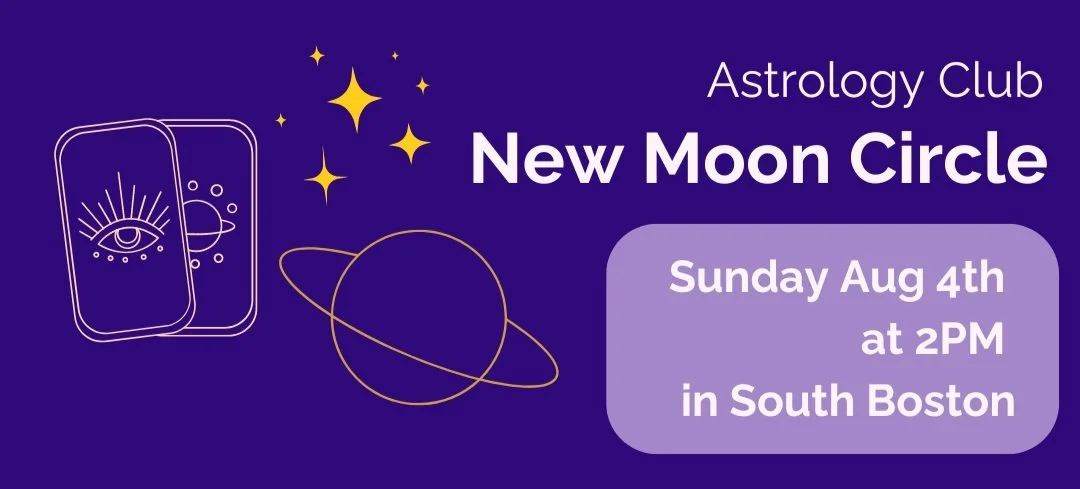 Astrology Club
New Moon Circle

Sunday Aug 4th
at 2PM
in South Boston